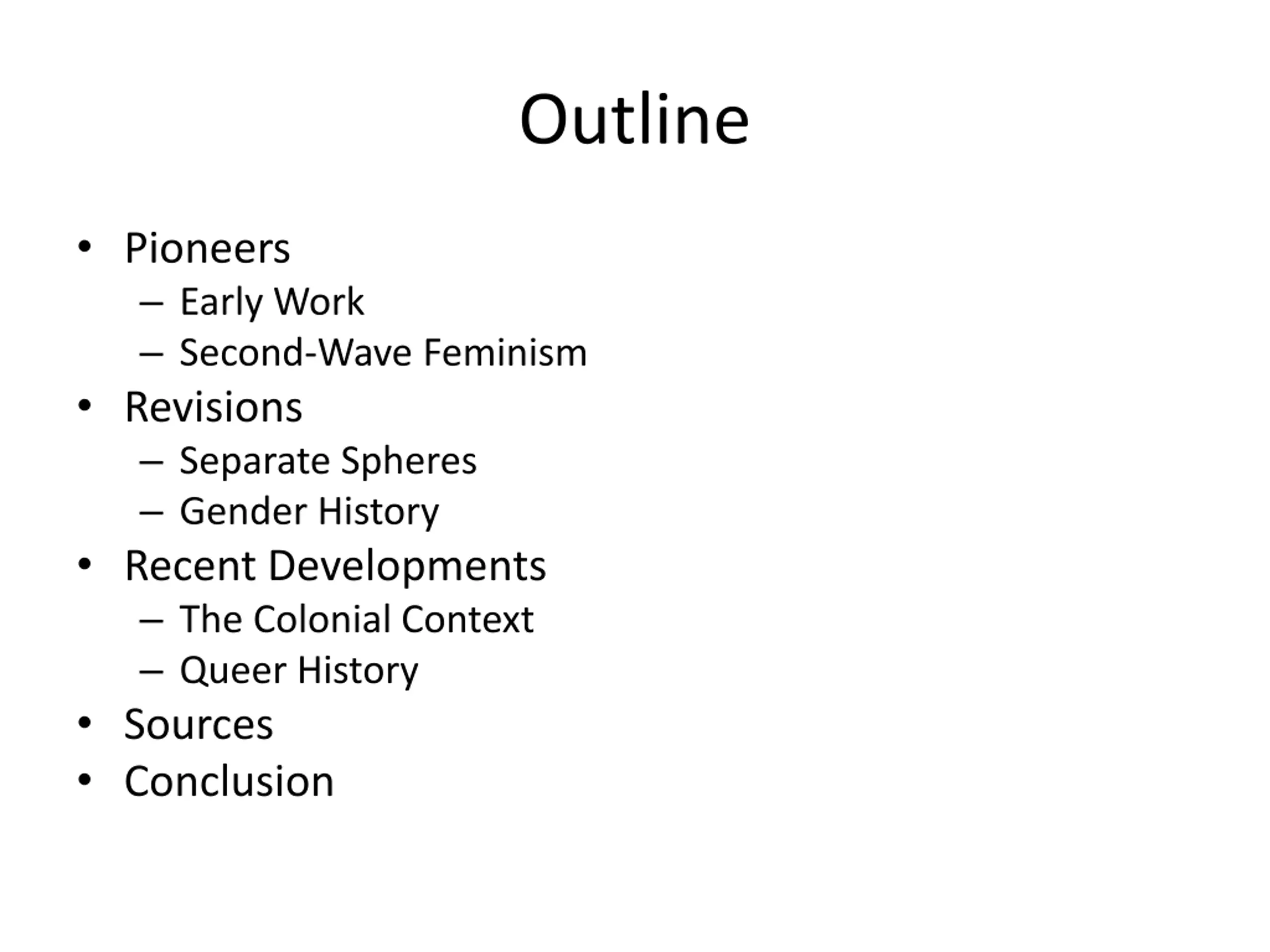 Outline

• Pioneers
 – Early Work
 – Second-Wave Feminism
• Revisions
 – Separate Spheres
 – Gender History
• Recent Developments
 – The Colonial Context
 – Queer History
• Sources
• Conclusion